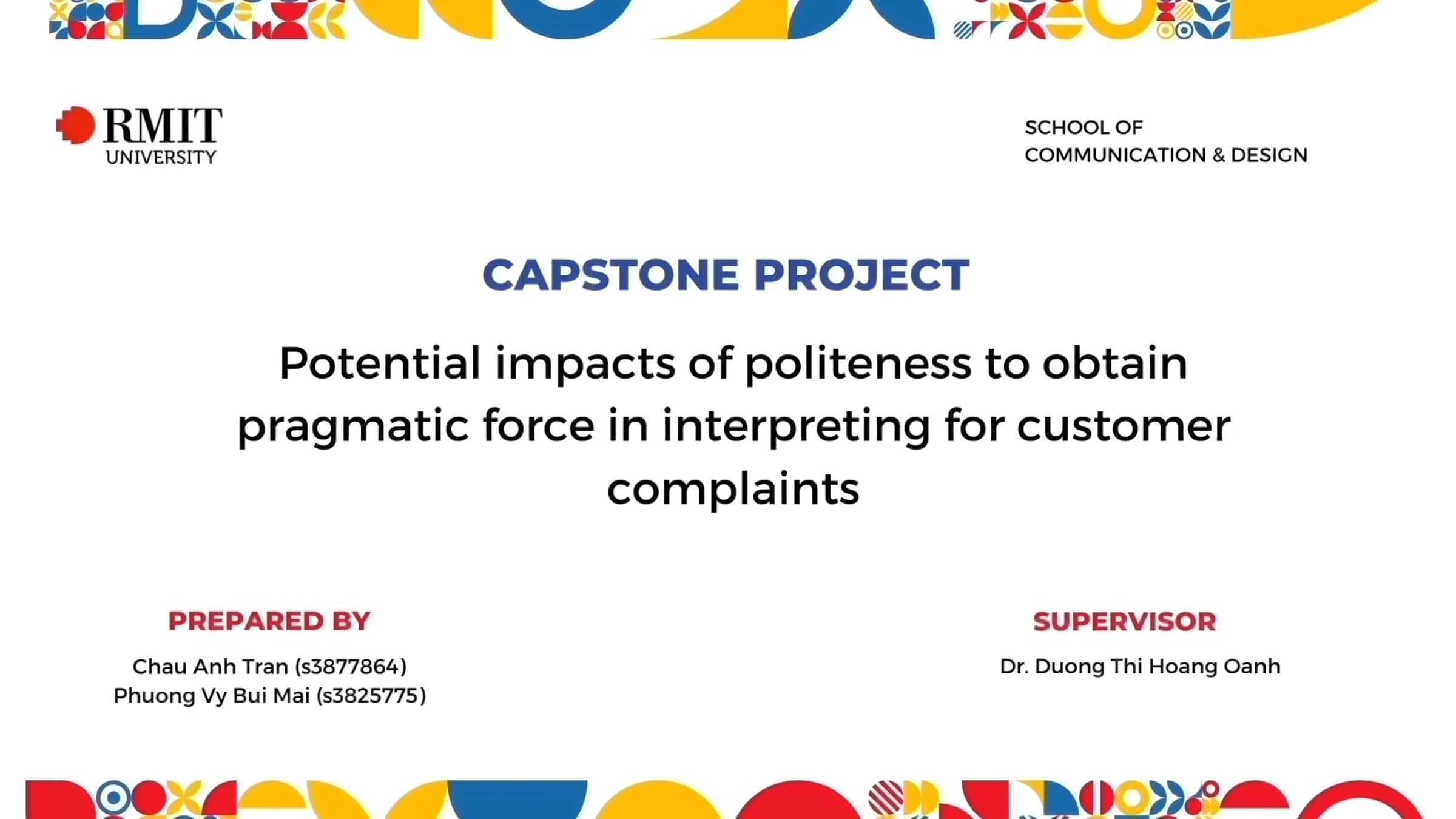 RMIT
UNIVERSITY

SCHOOL OF
COMMUNICATION & DESIGN

CAPSTONE PROJECT

Potential impacts of politeness to obtain pragmatic force in interpreting for customer complaints

PREPARED BY

Chau Anh Tran (s3877864)
Phuong Vy Bui Mai (s3825775)

SUPERVISOR

Dr. Duong Thi Hoang Oanh